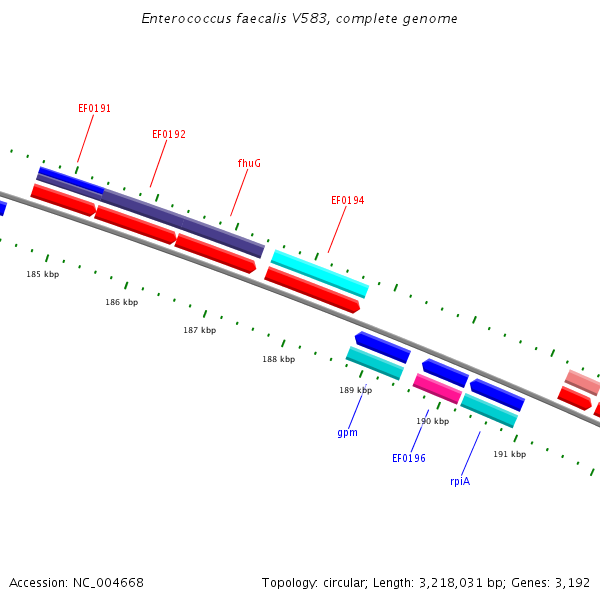 Enterococcus faecalis V583, complete genome

EF0191

EF0192

fhuG

EF0194

185 kbp

186 kbp

187 kbp

188 kbp

189 kbp

190 kbp

191 kbp

gpm

EF0196

rpiA

Accession: NC_004668

Topology: circular; Length: 3,218,031 bp; Genes: 3,192